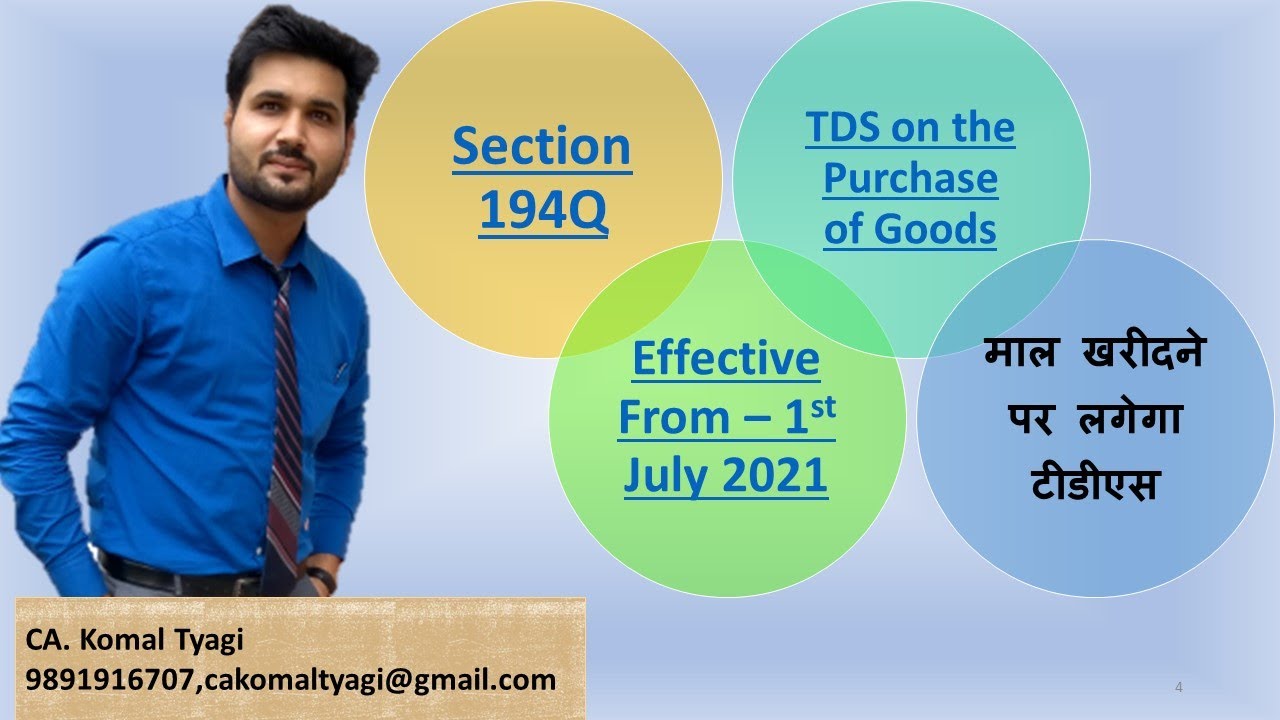 Section 194Q

TDS on the Purchase of Goods

Effective From – 1st July 2021

माल खरीदने पर लगेगा टीडीएस

CA. Komal Tyagi
9891916707,cakomaltyagi@gmail.com

4